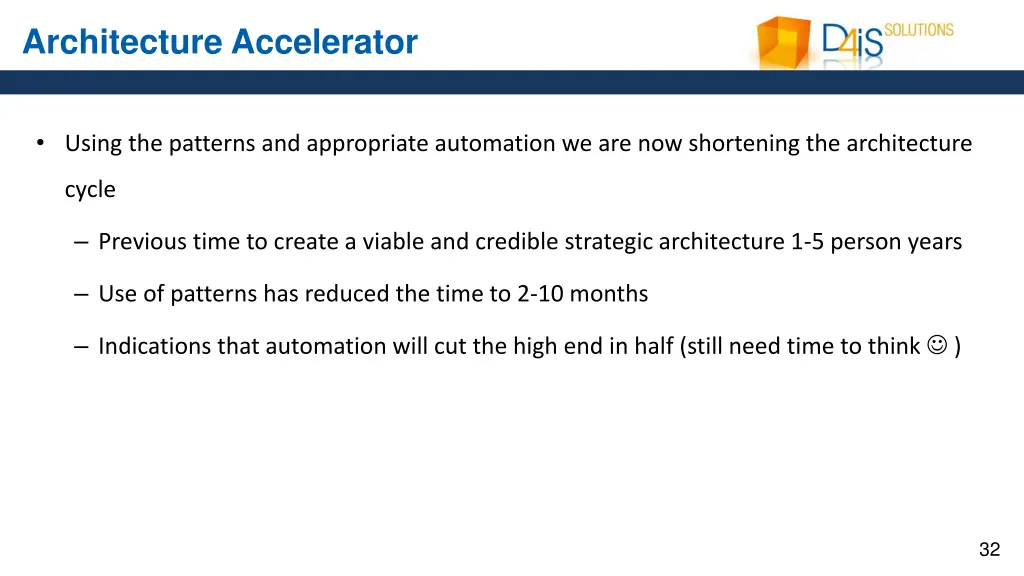 Architecture Accelerator

D4iS SOLUTIONS

• Using the patterns and appropriate automation we are now shortening the architecture cycle

– Previous time to create a viable and credible strategic architecture 1-5 person years

– Use of patterns has reduced the time to 2-10 months

– Indications that automation will cut the high end in half (still need time to think ☺ )

32